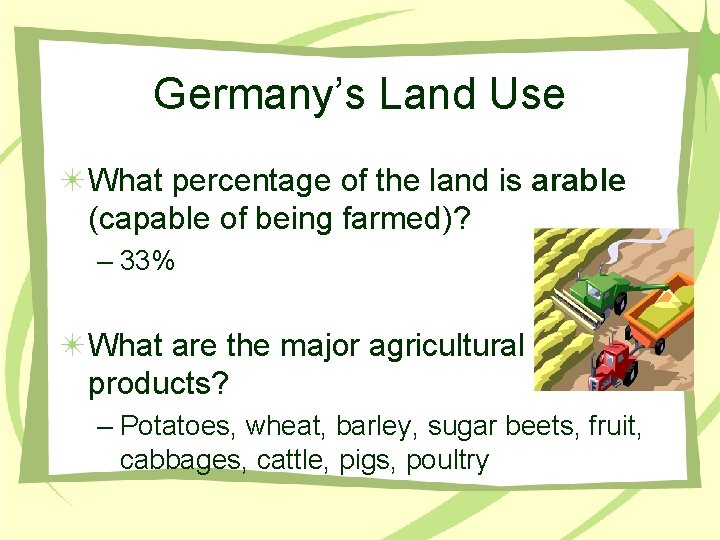 Germany's Land Use

What percentage of the land is arable (capable of being farmed)?

– 33%

What are the major agricultural products?

– Potatoes, wheat, barley, sugar beets, fruit, cabbages, cattle, pigs, poultry